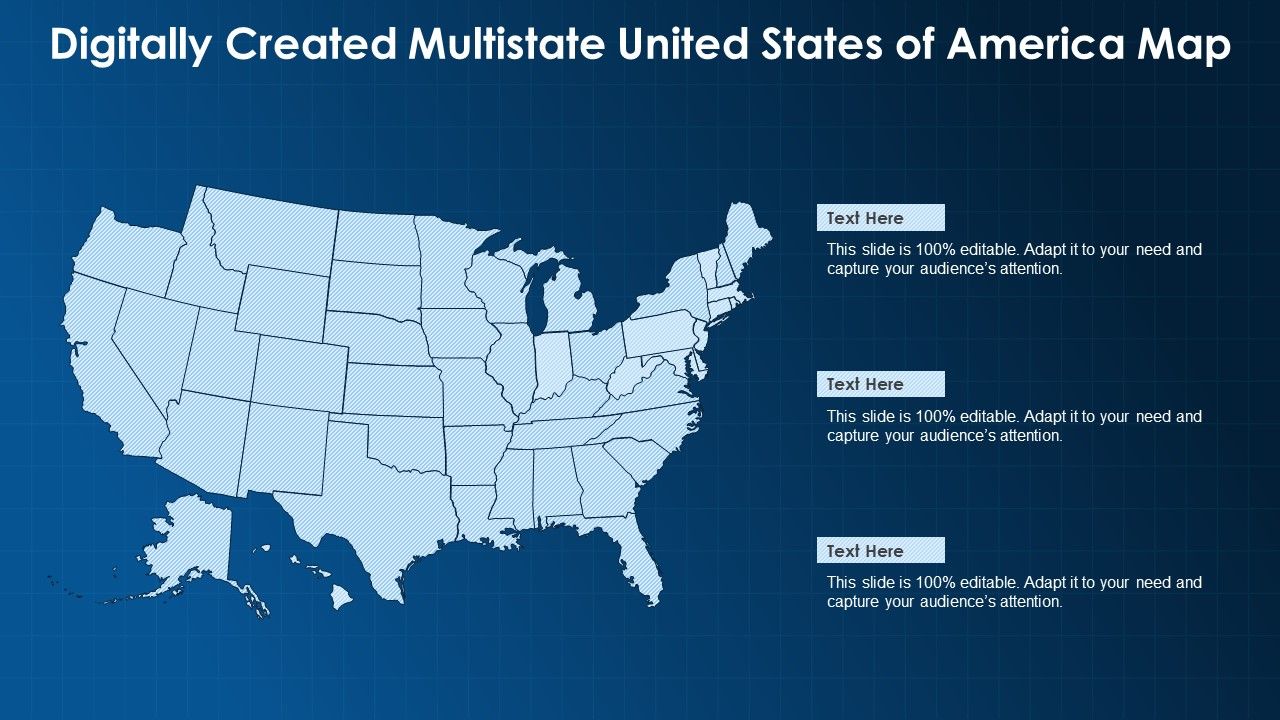 Digitally Created Multistate United States of America Map

Text Here

This slide is 100% editable. Adapt it to your need and capture your audience's attention.

Text Here

This slide is 100% editable. Adapt it to your need and capture your audience's attention.

Text Here

This slide is 100% editable. Adapt it to your need and capture your audience's attention.